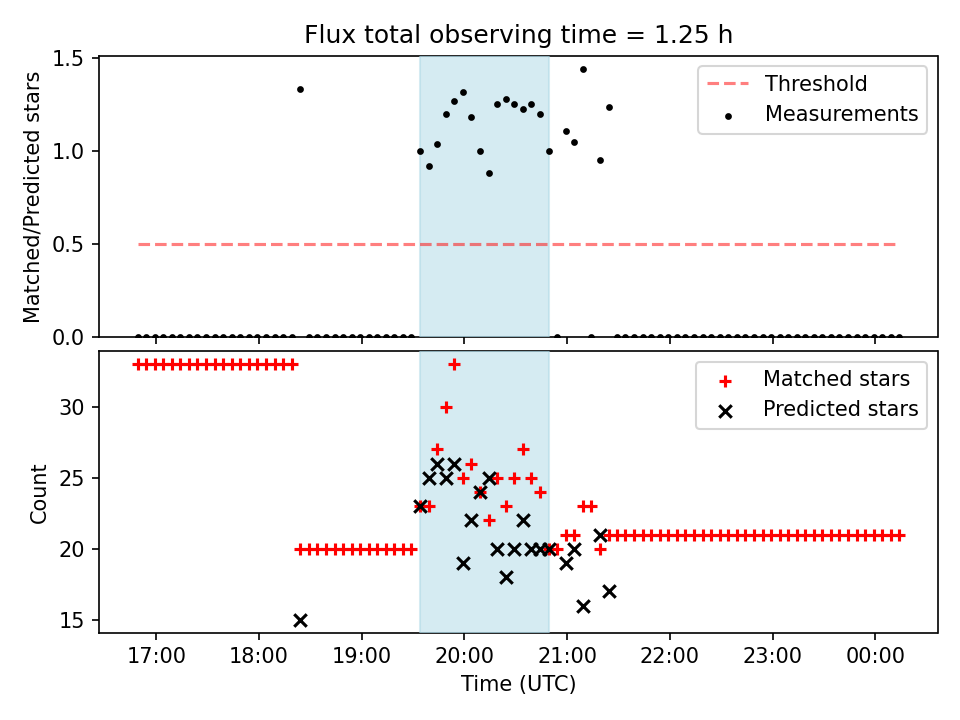 Flux total observing time = 1.25 h

Matched/Predicted stars

1.5
1.0
0.5
0.0

Threshold
Measurements

Count

30
25
20
15

Matched stars
Predicted stars

17:00
18:00
19:00
20:00
21:00
22:00
23:00
00:00

Time (UTC)